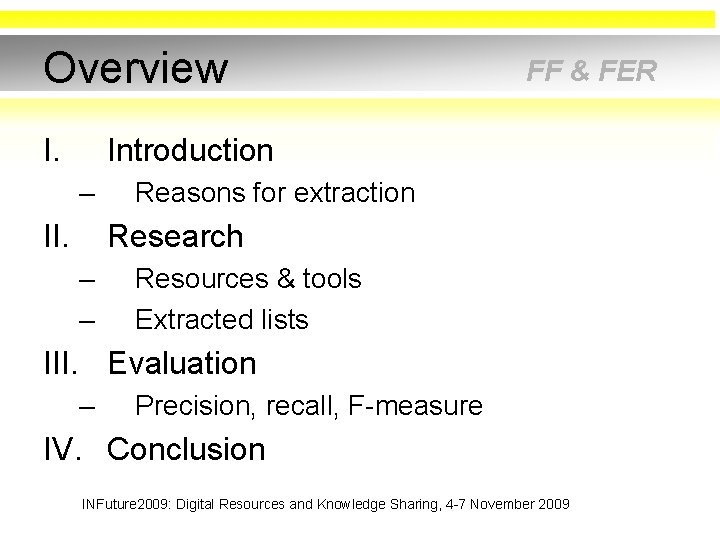 Overview

FF & FER

I. Introduction
– Reasons for extraction

II. Research
– Resources & tools
– Extracted lists

III. Evaluation
– Precision, recall, F-measure

IV. Conclusion

INFuture2009: Digital Resources and Knowledge Sharing, 4-7 November 2009